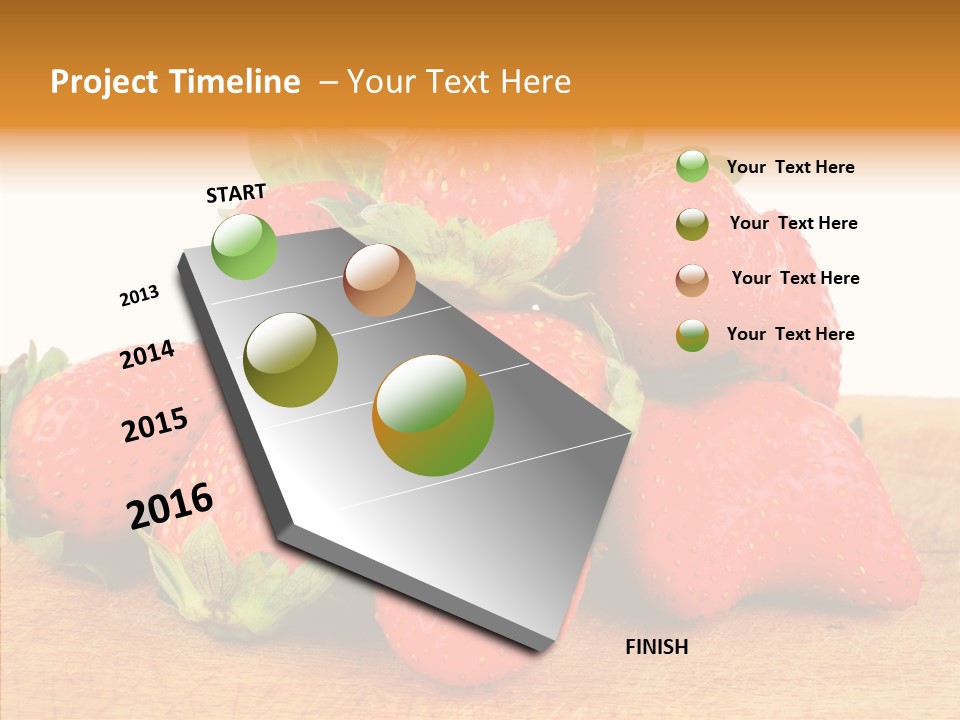 Project Timeline – Your Text Here

START

2013

2014

2015

2016

FINISH

Your Text Here

Your Text Here

Your Text Here

Your Text Here